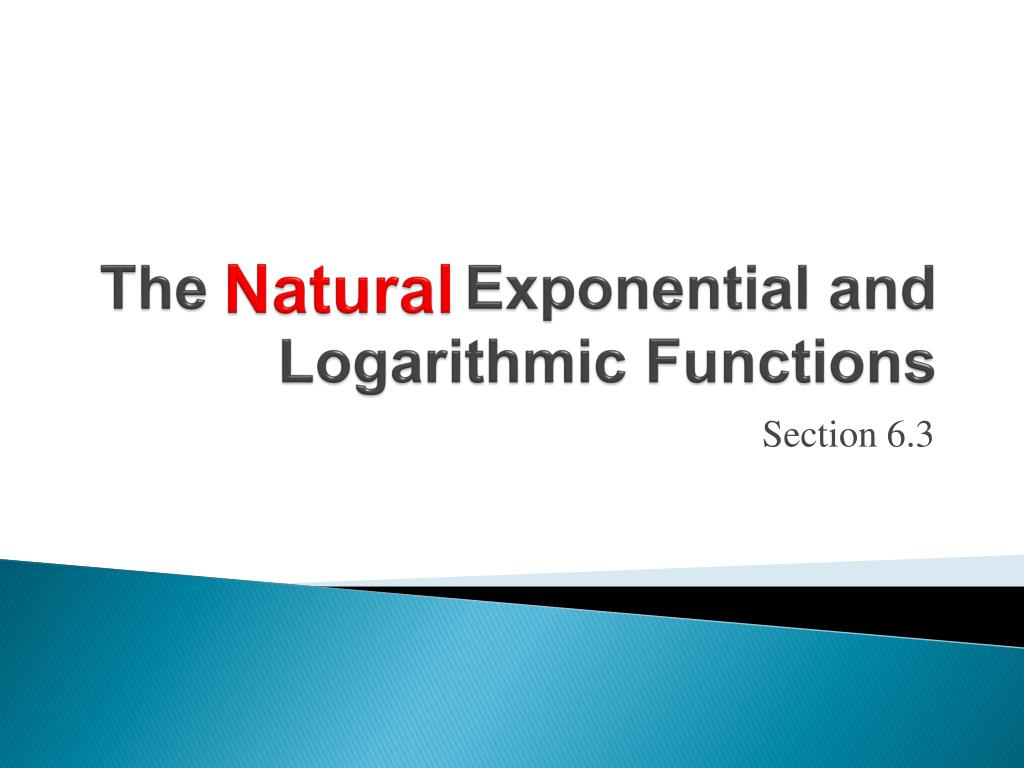 The Natural Exponential and Logarithmic Functions

Section 6.3